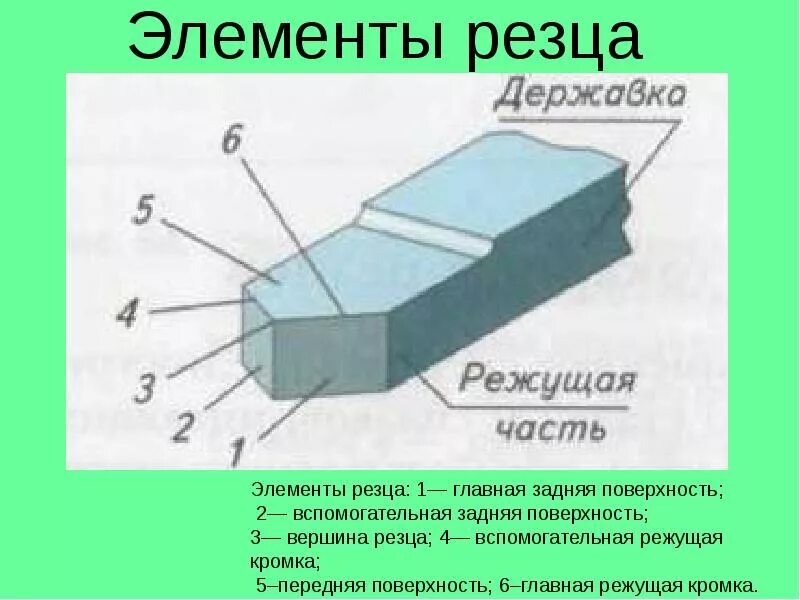 Элементы резца

Державка

6

5

4

3

2

1

Режущая часть

Элементы резца: 1— главная задняя поверхность;
2— вспомогательная задняя поверхность;
3— вершина резца; 4— вспомогательная режущая кромка;
5–передняя поверхность; 6–главная режущая кромка.